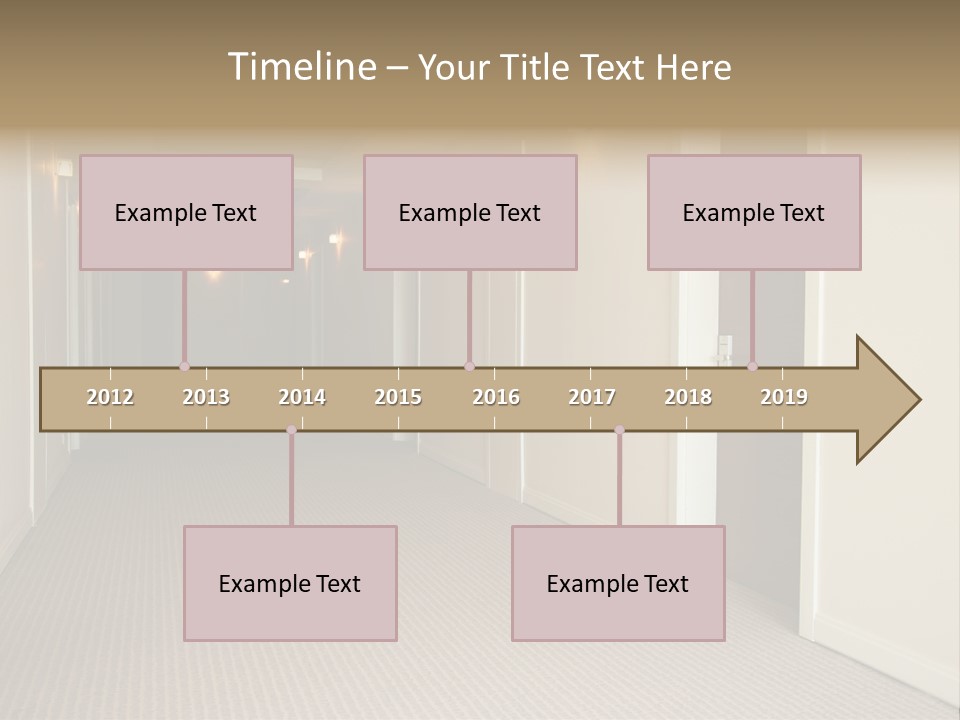 Timeline – Your Title Text Here

Example Text

Example Text

Example Text

2012 2013 2014 2015 2016 2017 2018 2019

Example Text

Example Text